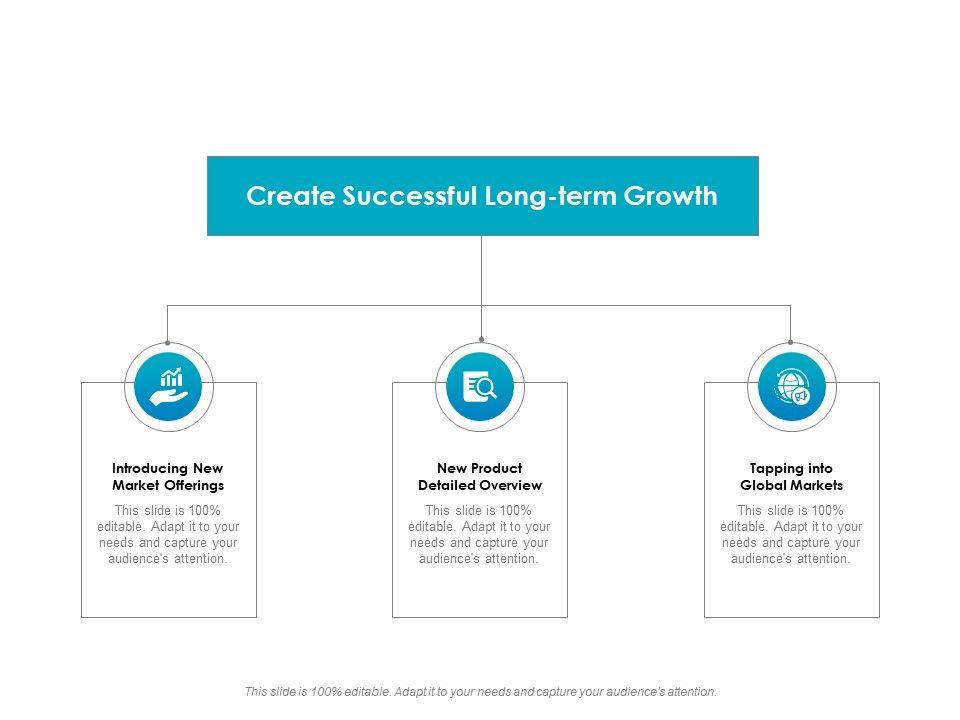 Create Successful Long-term Growth

Introducing New Market Offerings

This slide is 100% editable. Adapt it to your needs and capture your audience's attention.

New Product Detailed Overview

This slide is 100% editable. Adapt it to your needs and capture your audience's attention.

Tapping into Global Markets

This slide is 100% editable. Adapt it to your needs and capture your audience's attention.

This slide is 100% editable. Adapt it to your needs and capture your audience's attention.